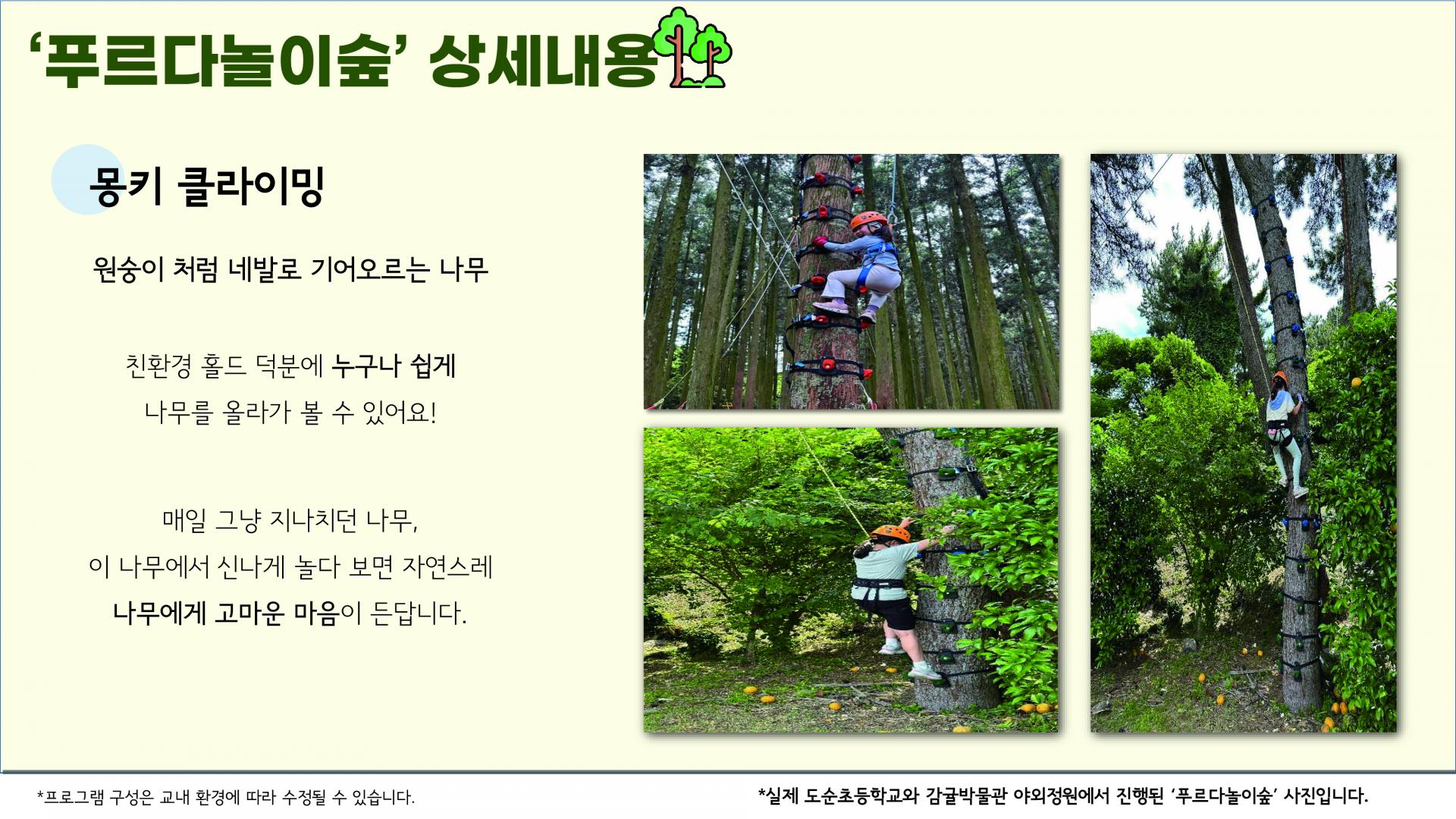 ‘푸르다놀이숲’ 상세내용

몽키 클라이밍

원숭이 처럼 네발로 기어오르는 나무

친환경 홀드 덕분에 누구나 쉽게
나무를 올라가 볼 수 있어요!

매일 그냥 지나치던 나무,
이 나무에서 신나게 놀다 보면 자연스레
나무에게 고마운 마음이 든답니다.

*프로그램 구성은 교내 환경에 따라 수정될 수 있습니다.

*실제 도순초등학교와 감귤박물관 야외정원에서 진행된 ‘푸르다놀이숲’ 사진입니다.